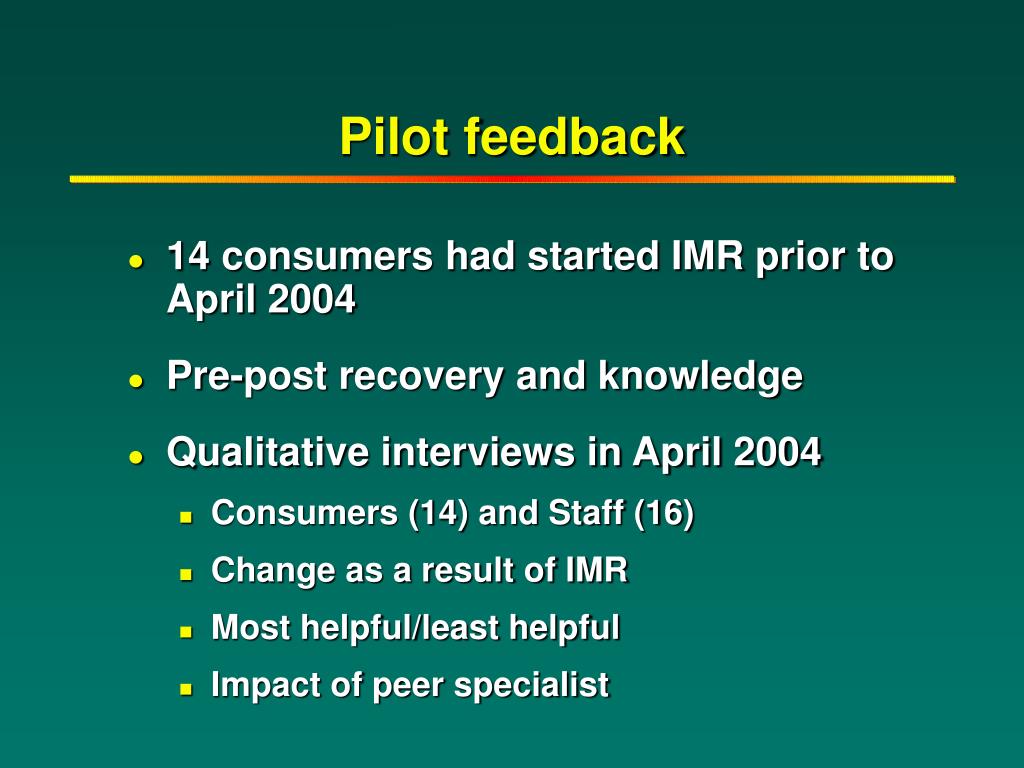 Pilot feedback

- 14 consumers had started IMR prior to April 2004
- Pre-post recovery and knowledge
- Qualitative interviews in April 2004
  - Consumers (14) and Staff (16)
  - Change as a result of IMR
  - Most helpful/least helpful
  - Impact of peer specialist